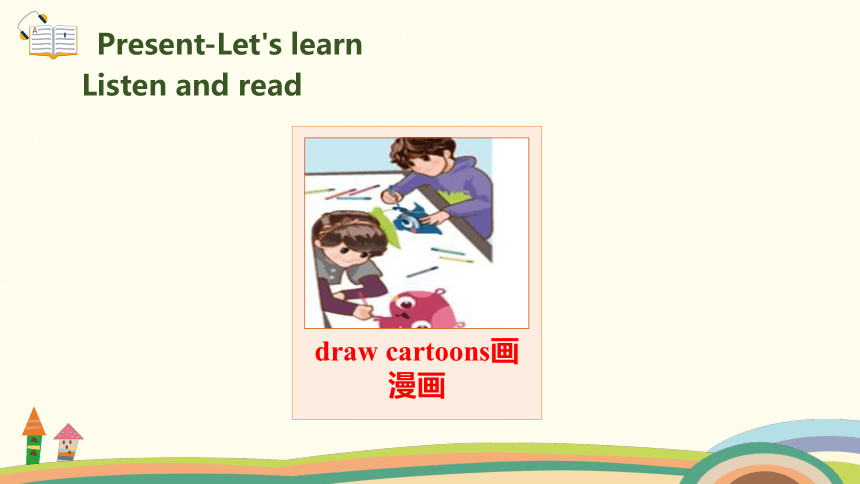 Present-Let's learn

Listen and read

draw cartoons画漫画